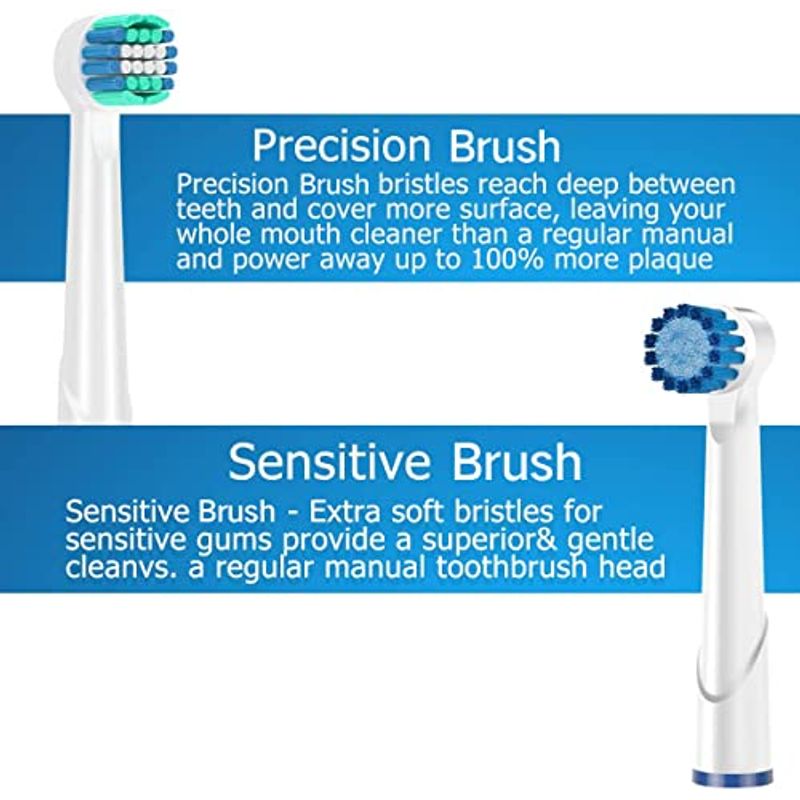 Precision Brush
Precision Brush bristles reach deep between teeth and cover more surface, leaving your whole mouth cleaner than a regular manual and power away up to 100% more plaque

Sensitive Brush
Sensitive Brush - Extra soft bristles for sensitive gums provide a superior& gentle cleanvs. a regular manual toothbrush head